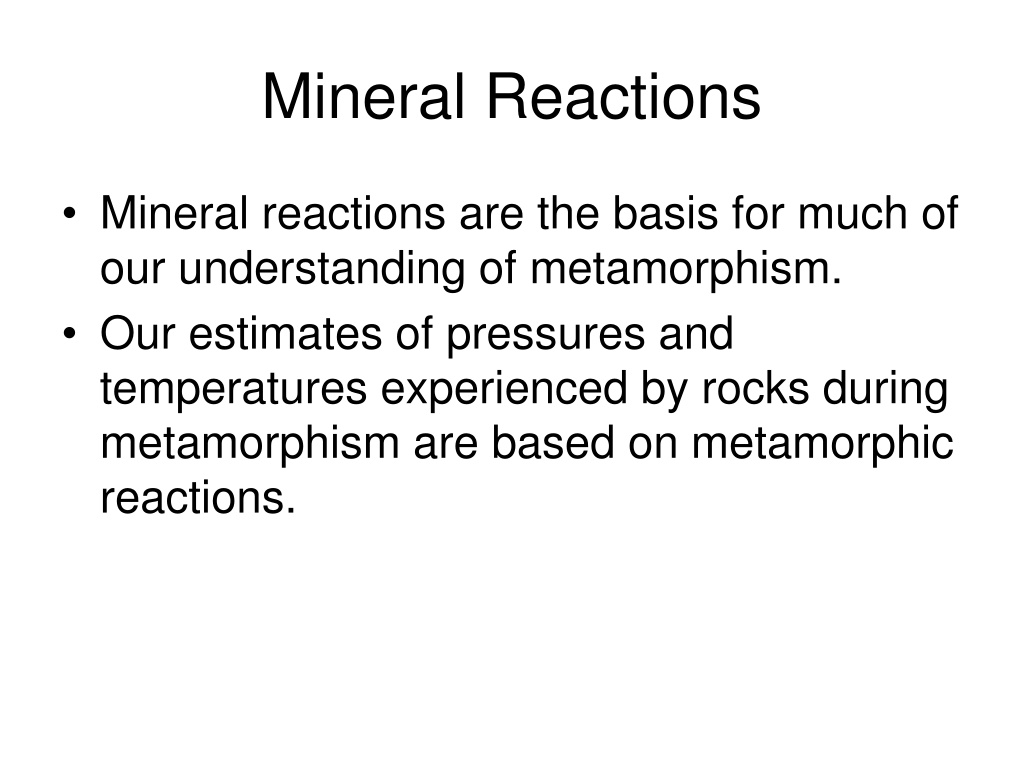 Mineral Reactions

• Mineral reactions are the basis for much of our understanding of metamorphism.

• Our estimates of pressures and temperatures experienced by rocks during metamorphism are based on metamorphic reactions.